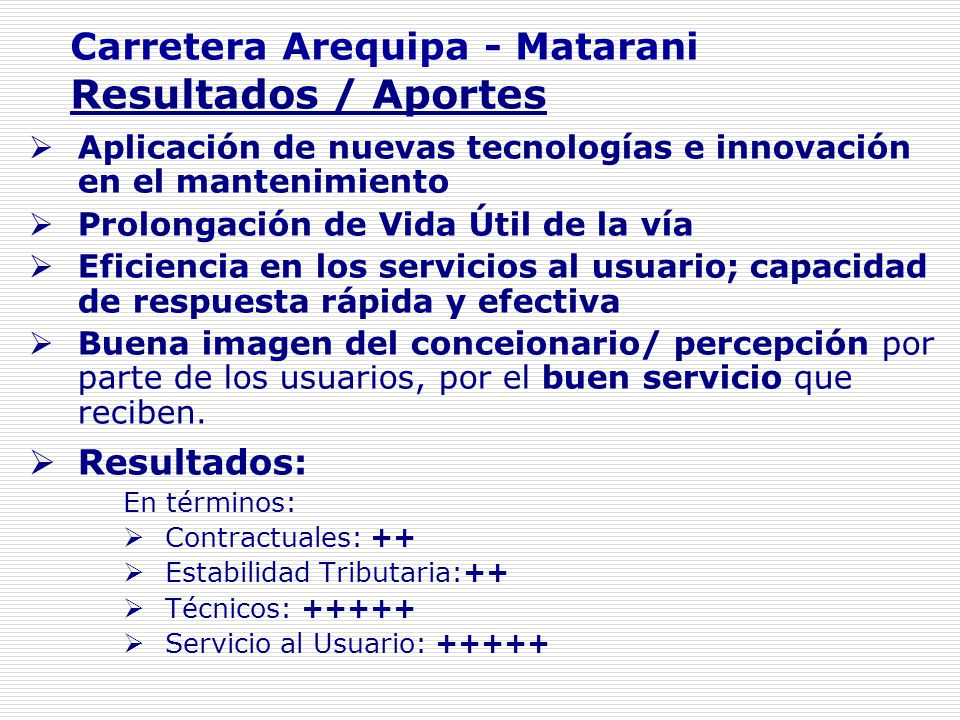 Carretera Arequipa - Matarani
Resultados / Aportes

➢ Aplicación de nuevas tecnologías e innovación en el mantenimiento
➢ Prolongación de Vida Útil de la vía
➢ Eficiencia en los servicios al usuario; capacidad de respuesta rápida y efectiva
➢ Buena imagen del conceionario/ percepción por parte de los usuarios, por el buen servicio que reciben.

➢ Resultados:
En términos:
➢ Contractuales: ++
➢ Estabilidad Tributaria:++
➢ Técnicos: +++++
➢ Servicio al Usuario: +++++